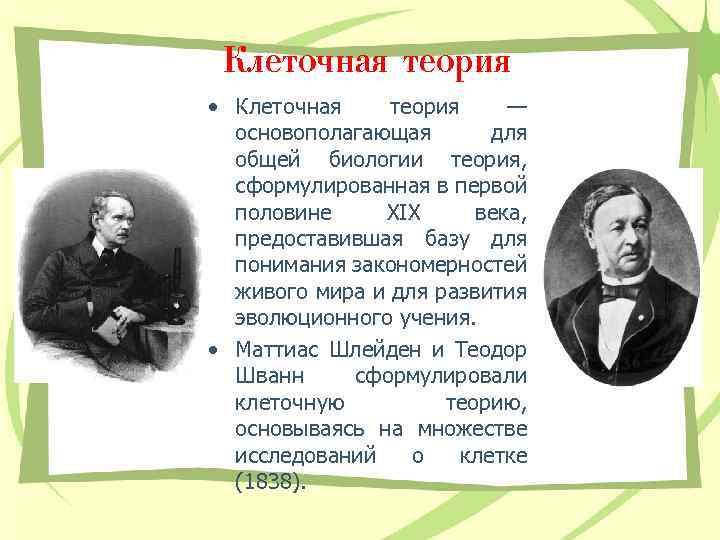 Клеточная теория

• Клеточная теория — основополагающая для общей биологии теория, сформулированная в первой половине XIX века, предоставившая базу для понимания закономерностей живого мира и для развития эволюционного учения.

• Маттиас Шлейден и Теодор Шванн сформулировали клеточную теорию, основываясь на множестве исследований о клетке (1838).